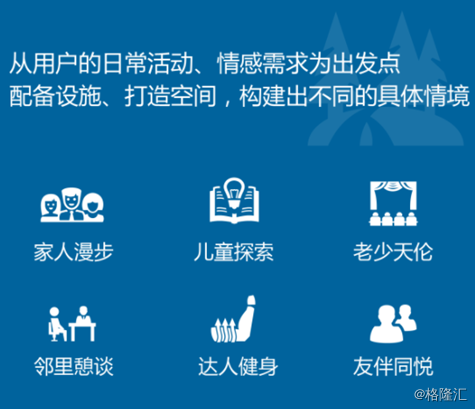 从用户的日常活动、情感需求为出发点
配备设施、打造空间，构建出不同的具体情境

家人漫步

儿童探索

老少天伦

邻里憩谈

达人健身

友伴同悦

@格隆汇